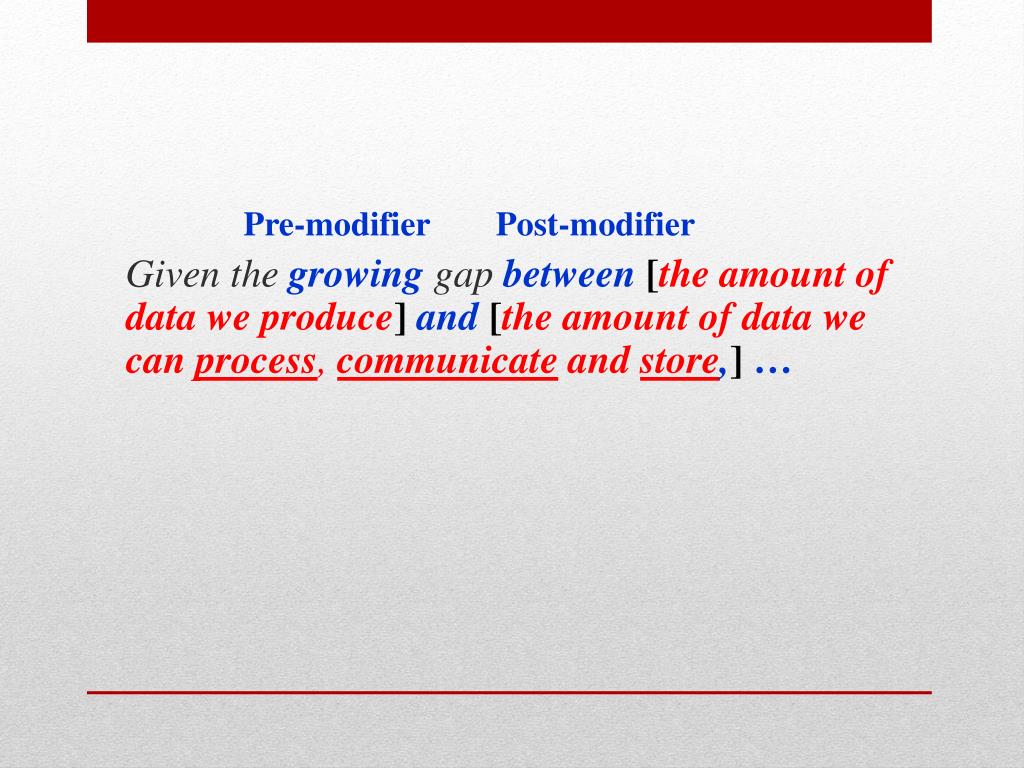 Pre-modifier Post-modifier

Given the growing gap between [the amount of data we produce] and [the amount of data we can process, communicate and store,] …